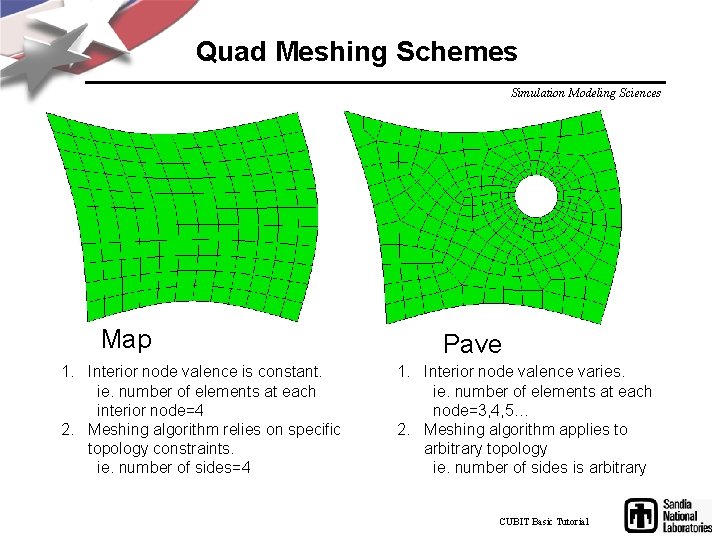 Quad Meshing Schemes

Simulation Modeling Sciences

Map

1. Interior node valence is constant.
ie. number of elements at each interior node=4
2. Meshing algorithm relies on specific topology constraints.
ie. number of sides=4

Pave

1. Interior node valence varies.
ie. number of elements at each node=3,4,5...
2. Meshing algorithm applies to arbitrary topology
ie. number of sides is arbitrary

CUBIT Basic Tutorial

Sandia National Laboratories